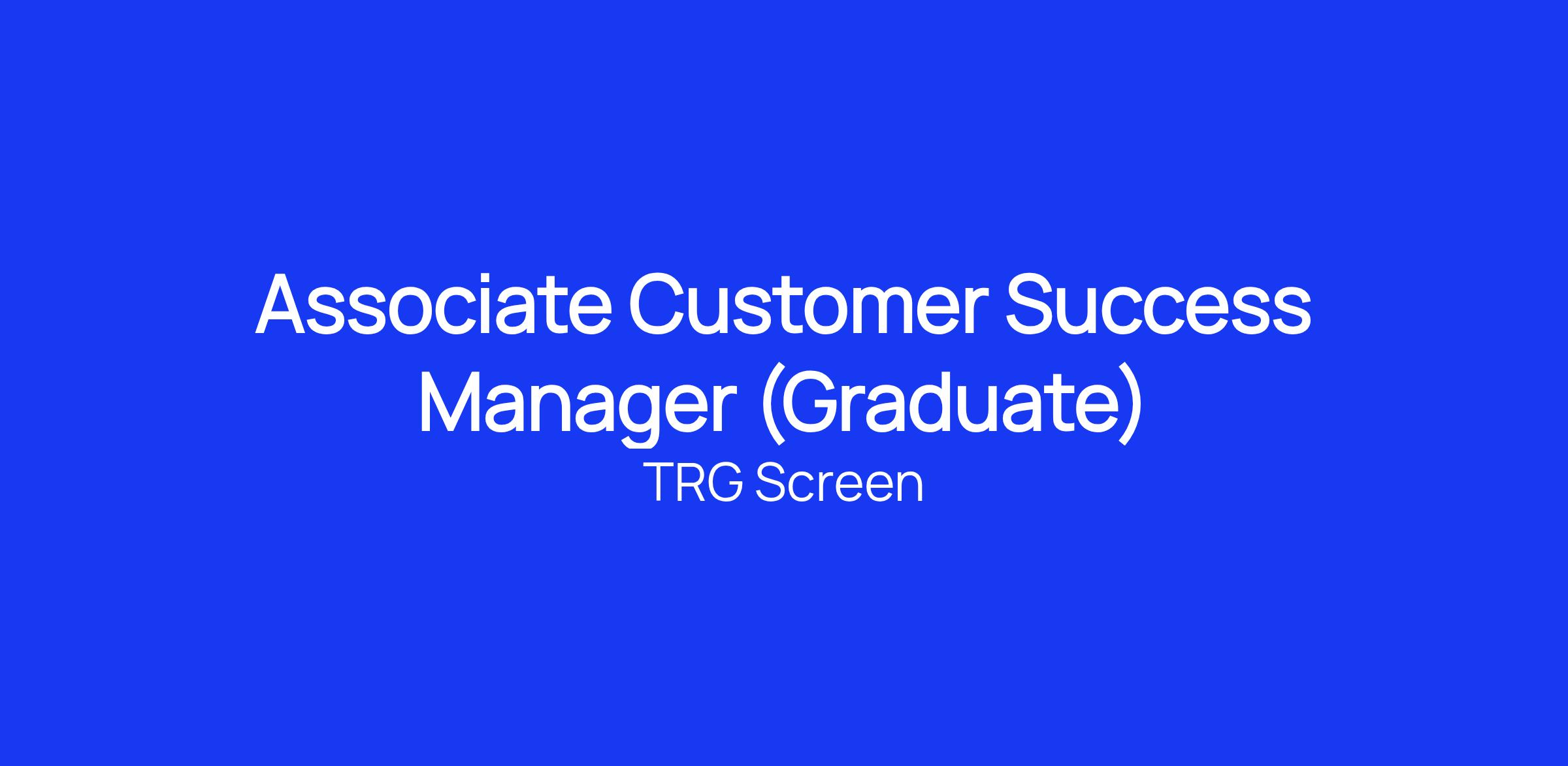 Associate Customer Success Manager (Graduate)

TRG Screen